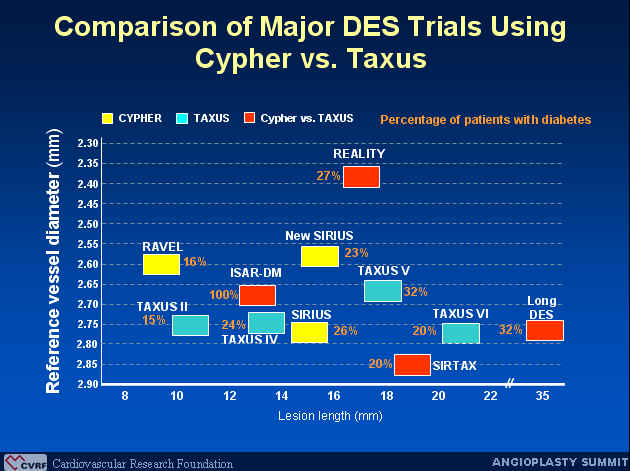 Comparison of Major DES Trials Using Cypher vs. Taxus

CYPHER TAXUS Cypher vs. TAXUS

Percentage of patients with diabetes

Reference vessel diameter (mm)

2.30
2.35
2.40
2.45
2.50
2.55
2.60
2.65
2.70
2.75
2.80
2.85
2.90

REALITY
27%

New SIRIUS
23%

RAVEL
16%

ISAR-DM
100%

TAXUS V
32%

TAXUS II
15%

24%
TAXUS IV

SIRIUS
26%

TAXUS VI
20%

Long DES
32%

20%
SIRTAX

8 10 12 14 16 18 20 22 35

Lesion length (mm)

CVRF Cardiovascular Research Foundation

ANGIOPLASTY SUMMIT